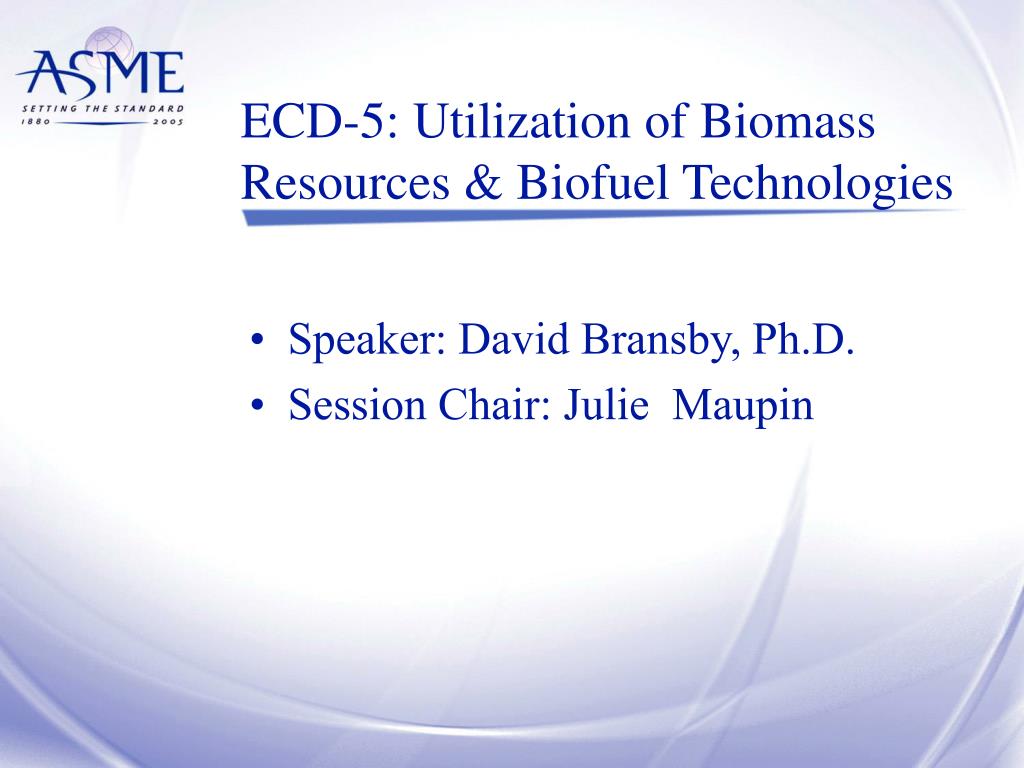 ASME
SETTING THE STANDARD
1880 2005

ECD-5: Utilization of Biomass Resources & Biofuel Technologies

• Speaker: David Bransby, Ph.D.
• Session Chair: Julie Maupin